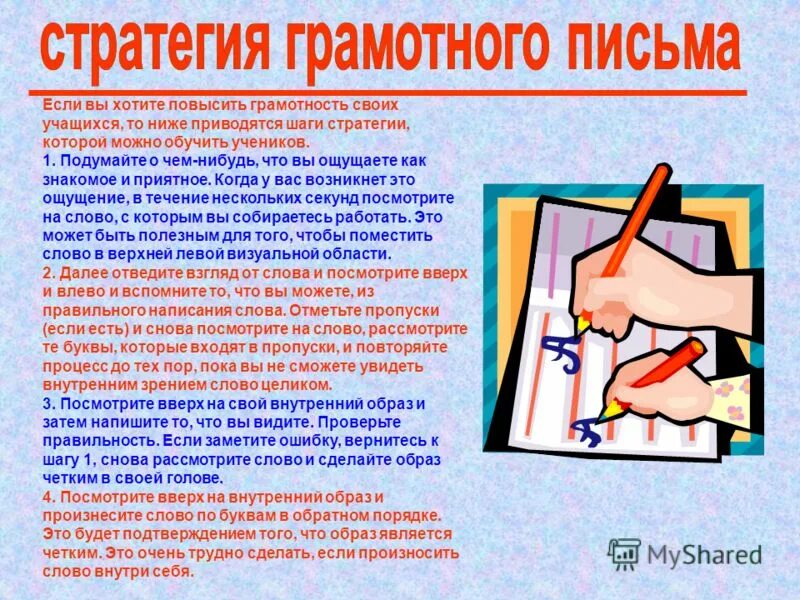 стратегия грамотного письма

Если вы хотите повысить грамотность своих учащихся, то ниже приводятся шаги стратегии, которой можно обучить учеников.

1. Подумайте о чем-нибудь, что вы ощущаете как знакомое и приятное. Когда у вас возникнет это ощущение, в течение нескольких секунд посмотрите на слово, с которым вы собираетесь работать. Это может быть полезным для того, чтобы поместить слово в верхней левой визуальной области.

2. Далее отведите взгляд от слова и посмотрите вверх и влево и вспомните то, что вы можете, из правильного написания слова. Отметьте пропуски (если есть) и снова посмотрите на слово, рассмотрите те буквы, которые входят в пропуски, и повторяйте процесс до тех пор, пока вы не сможете увидеть внутренним зрением слово целиком.

3. Посмотрите вверх на свой внутренний образ и затем напишите то, что вы видите. Проверьте правильность. Если заметите ошибку, вернитесь к шагу 1, снова рассмотрите слово и сделайте образ четким в своей голове.

4. Посмотрите вверх на внутренний образ и произнесите слово по буквам в обратном порядке. Это будет подтверждением того, что образ является четким. Это очень трудно сделать, если произносить слово внутри себя.

MyShared